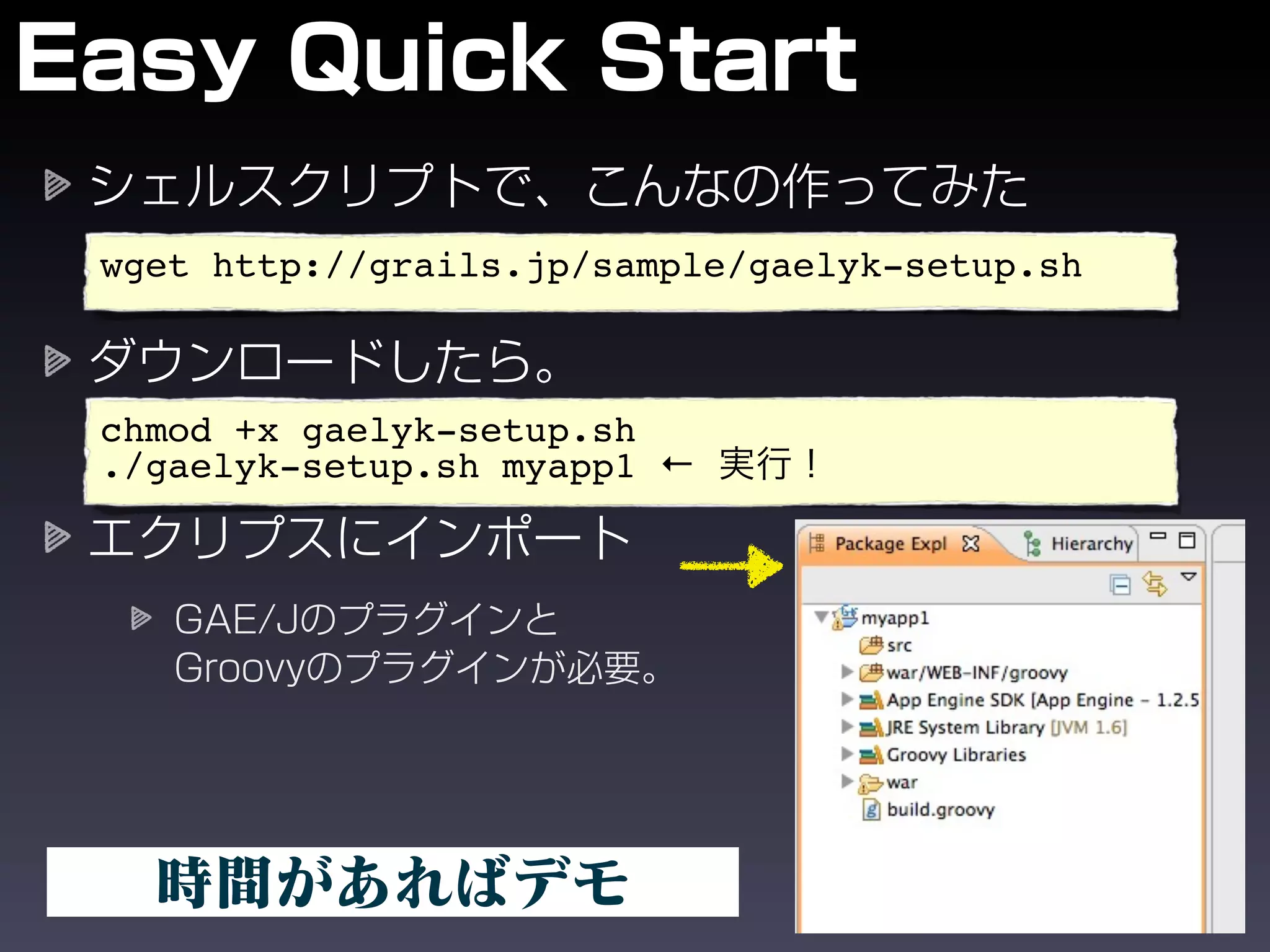 Easy Quick Start

シェルスクリプトで、こんなの作ってみた

wget http://grails.jp/sample/gaelyk-setup.sh

ダウンロードしたら。

chmod +x gaelyk-setup.sh
./gaelyk-setup.sh myapp1 ← 実行！

エクリプスにインポート

GAE/Jのプラグインと Groovyのプラグインが必要。

時間があればデモ

Package Expl
Hierarchy
myapp1
src
war/WEB-INF/groovy
App Engine SDK [App Engine - 1.2.5
JRE System Library [JVM 1.6]
Groovy Libraries
war
build.groovy